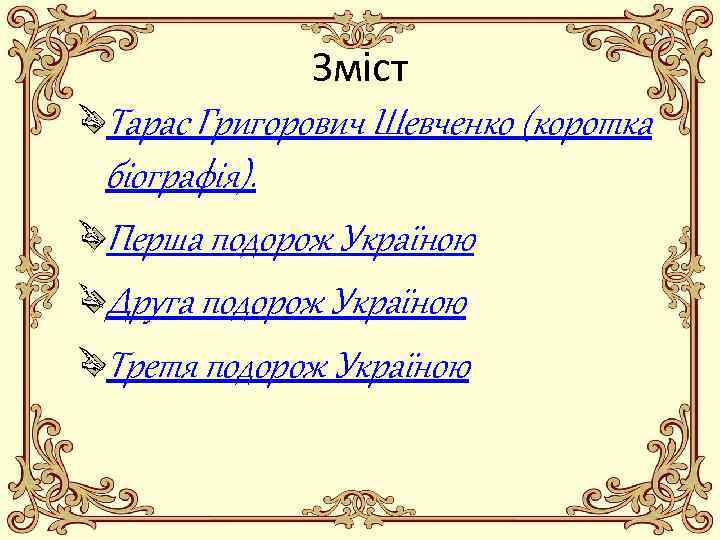 Зміст

Тарас Григорович Шевченко (коротка біографія).

Перша подорож Україною

Друга подорож Україною

Третя подорож Україною